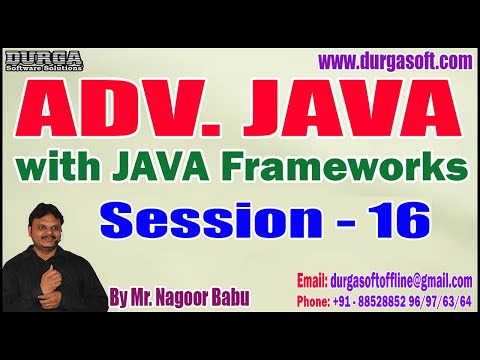 DURGA
Software Solutions

www.durgasoft.com

ADV. JAVA
with JAVA Frameworks
Session - 16

By Mr. Nagoor Babu

Email: durgasoftoffline@gmail.com
Phone: +91 - 88528852 96/97/63/64